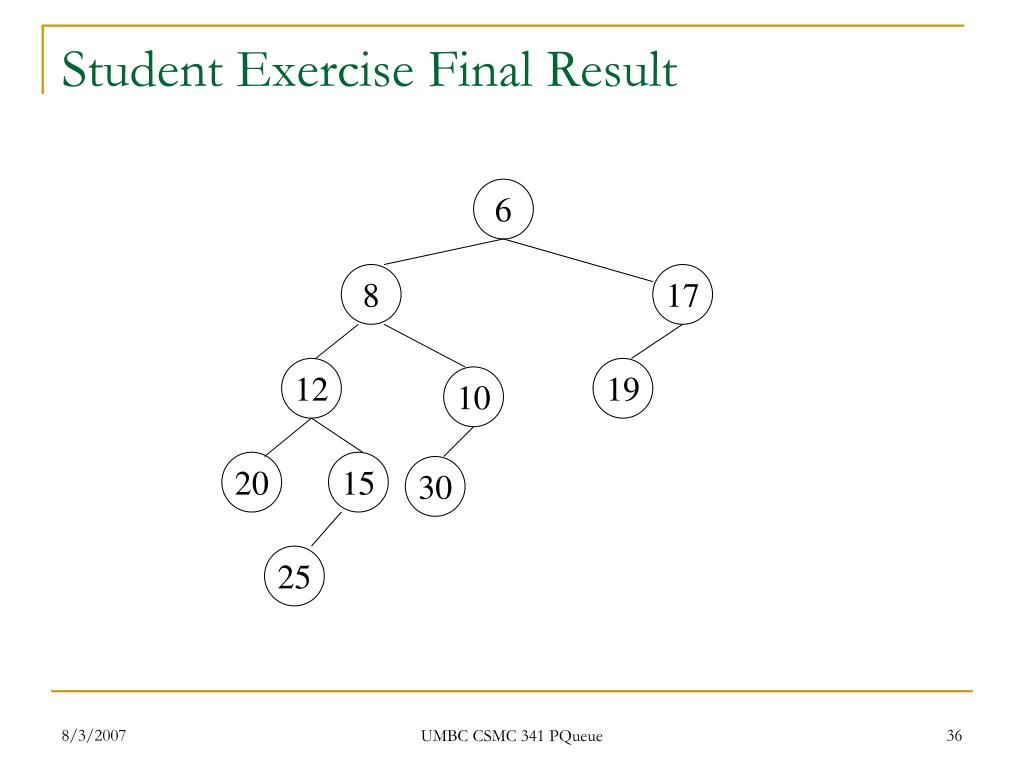 Student Exercise Final Result

6
8
17
12
10
19
20
15
30
25

8/3/2007
UMBC CSMC 341 PQueue
36